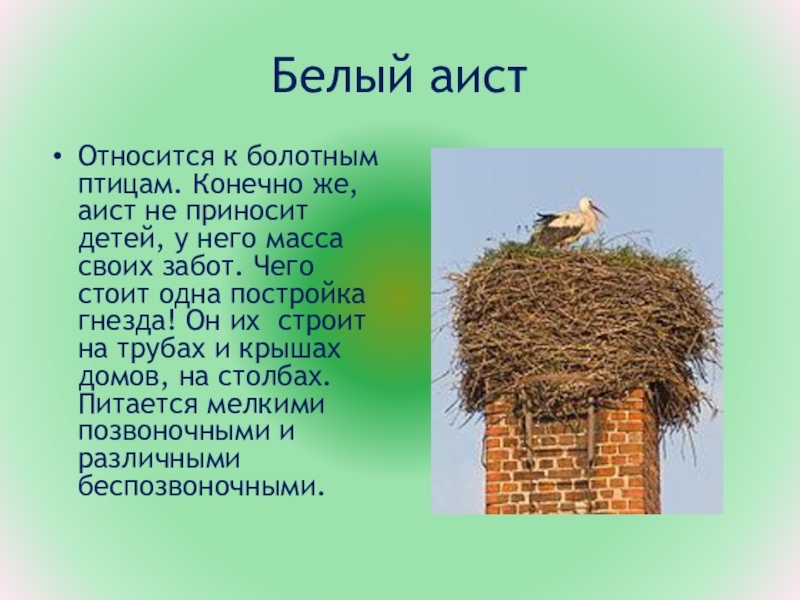 Белый аист

• Относится к болотным птицам. Конечно же, аист не приносит детей, у него масса своих забот. Чего стоит одна постройка гнезда! Он их  строит на трубах и крышах домов, на столбах. Питается мелкими позвоночными и различными беспозвоночными.